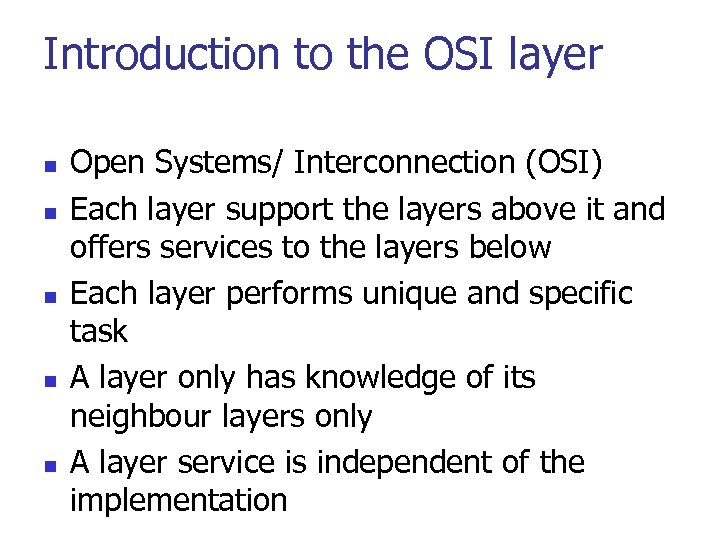 Introduction to the OSI layer

- Open Systems/ Interconnection (OSI)
- Each layer support the layers above it and offers services to the layers below
- Each layer performs unique and specific task
- A layer only has knowledge of its neighbour layers only
- A layer service is independent of the implementation